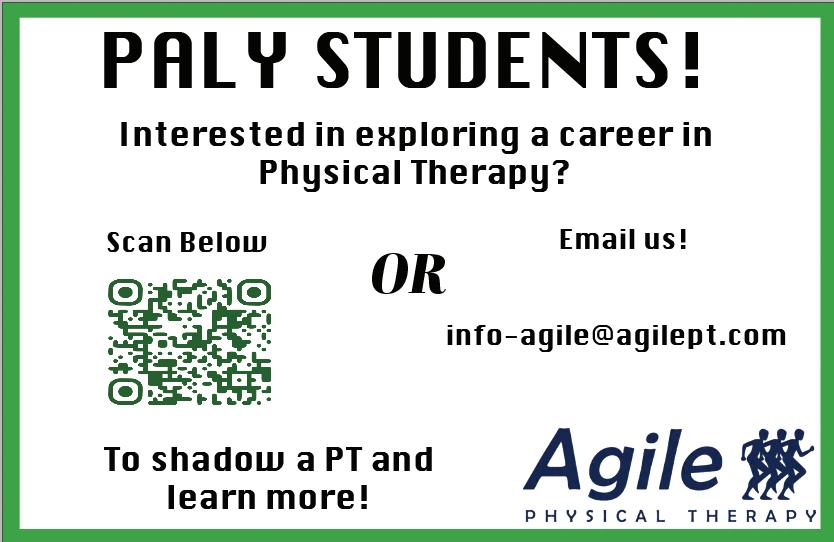 PALY STUDENTS!

Interested in exploring a career in Physical Therapy?

Scan Below

OR

Email us!

info-agile@agilept.com

To shadow a PT and learn more!

Agile
PHYSICAL THERAPY